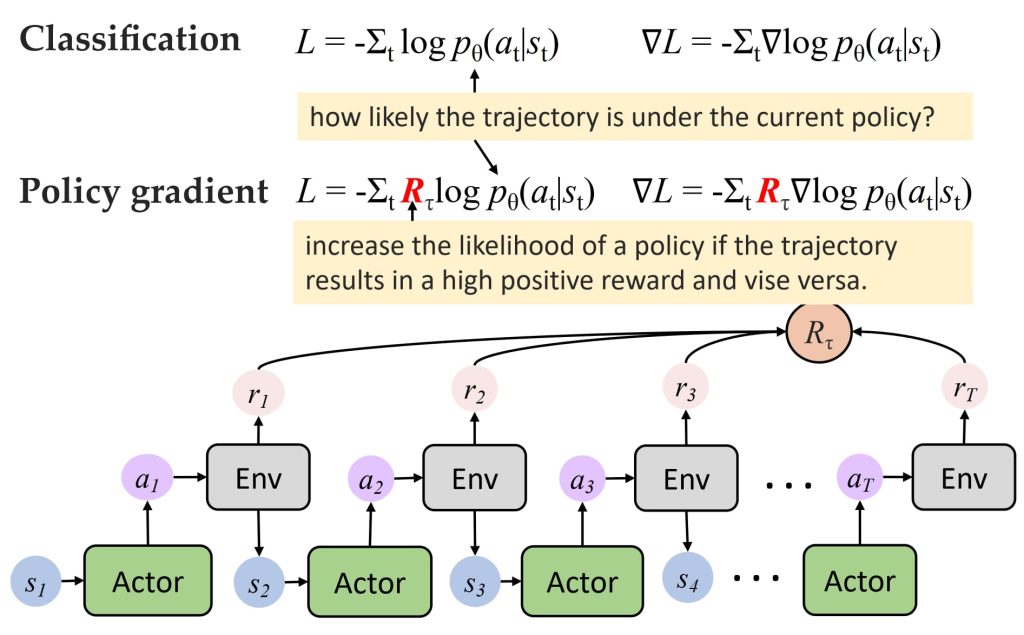 Classification $L = -\Sigma_t \log p_\theta(a_t|s_t)$ $\nabla L = -\Sigma_t \nabla \log p_\theta(a_t|s_t)$

how likely the trajectory is under the current policy?

Policy gradient $L = -\Sigma_t R_\tau \log p_\theta(a_t|s_t)$ $\nabla L = -\Sigma_t R_\tau \nabla \log p_\theta(a_t|s_t)$

increase the likelihood of a policy if the trajectory results in a high positive reward and vise versa.

$R_\tau$

$r_1$ $r_2$ $r_3$ $r_T$

$a_1$ Env $a_2$ Env $a_3$ Env ... $a_T$ Env

$s_1$ Actor $s_2$ Actor $s_3$ Actor $s_4$ ... Actor